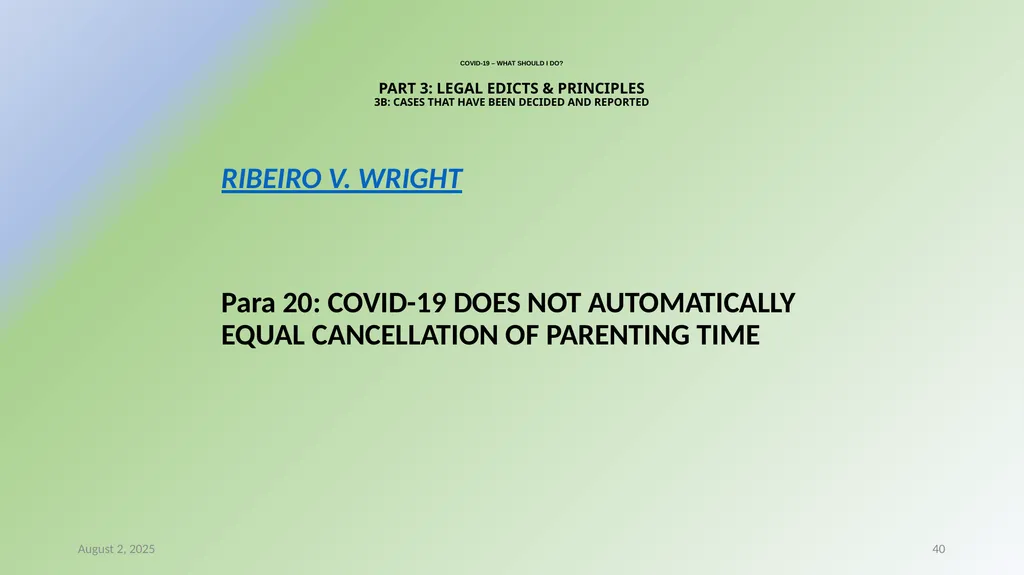 COVID-19 – WHAT SHOULD I DO?

PART 3: LEGAL EDICTS & PRINCIPLES
3B: CASES THAT HAVE BEEN DECIDED AND REPORTED

RIBEIRO V. WRIGHT

Para 20: COVID-19 DOES NOT AUTOMATICALLY EQUAL CANCELLATION OF PARENTING TIME

August 2, 2025

40